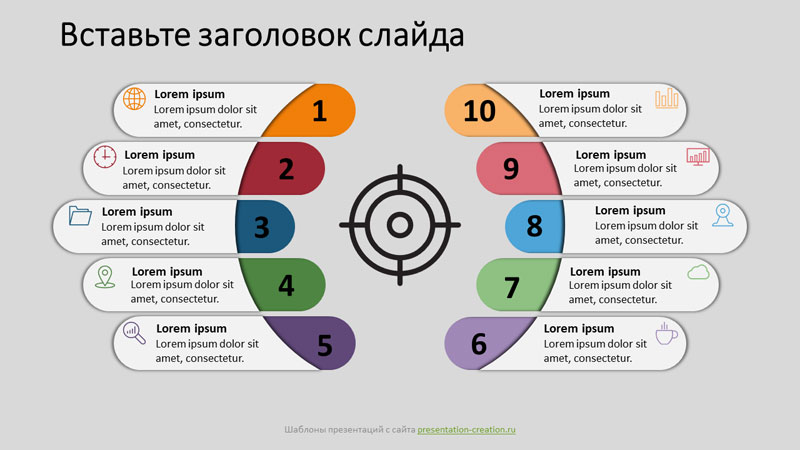 Вставьте заголовок слайда

Lorem ipsum
Lorem ipsum dolor sit amet, consectetur.
1

Lorem ipsum
Lorem ipsum dolor sit amet, consectetur.
2

Lorem ipsum
Lorem ipsum dolor sit amet, consectetur.
3

Lorem ipsum
Lorem ipsum dolor sit amet, consectetur.
4

Lorem ipsum
Lorem ipsum dolor sit amet, consectetur.
5

10
Lorem ipsum
Lorem ipsum dolor sit amet, consectetur.

9
Lorem ipsum
Lorem ipsum dolor sit amet, consectetur.

8
Lorem ipsum
Lorem ipsum dolor sit amet, consectetur.

7
Lorem ipsum
Lorem ipsum dolor sit amet, consectetur.

6
Lorem ipsum
Lorem ipsum dolor sit amet, consectetur.

Шаблоны презентаций с сайта presentation-creation.ru